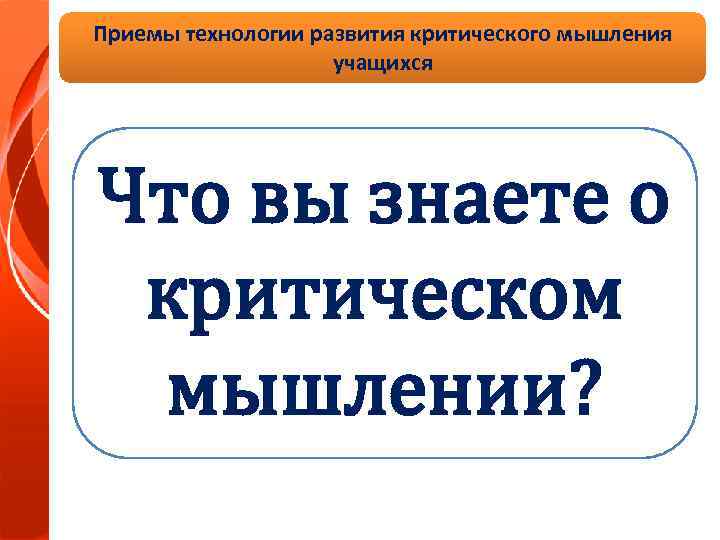 Приемы технологии развития критического мышления учащихся

Что вы знаете о критическом мышлении?